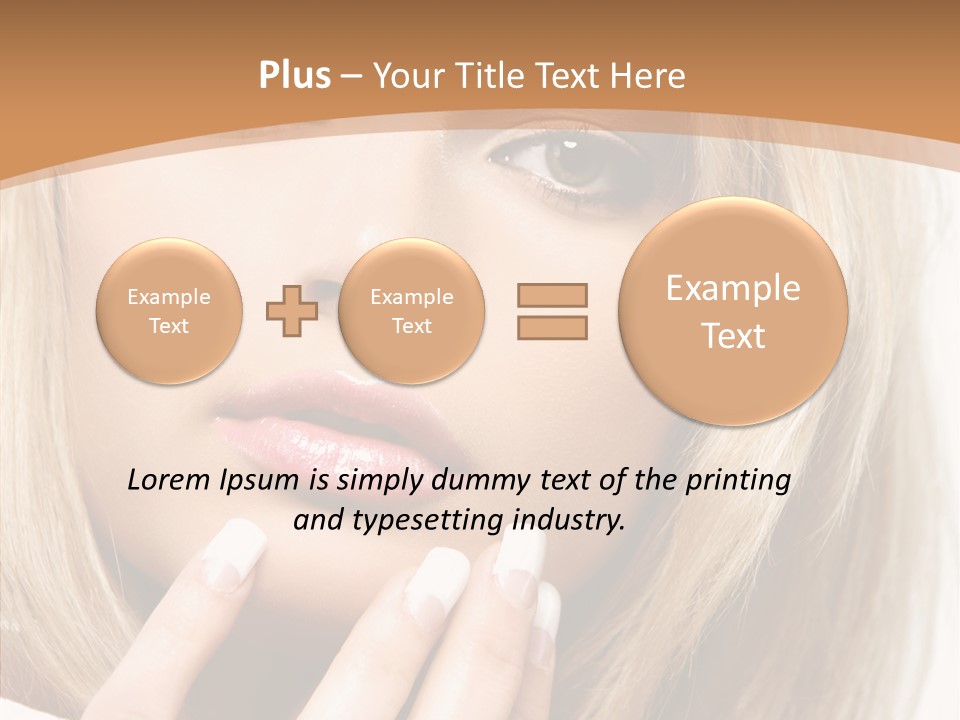 Plus – Your Title Text Here

Example Text

Example Text

Example Text

Lorem Ipsum is simply dummy text of the printing and typesetting industry.